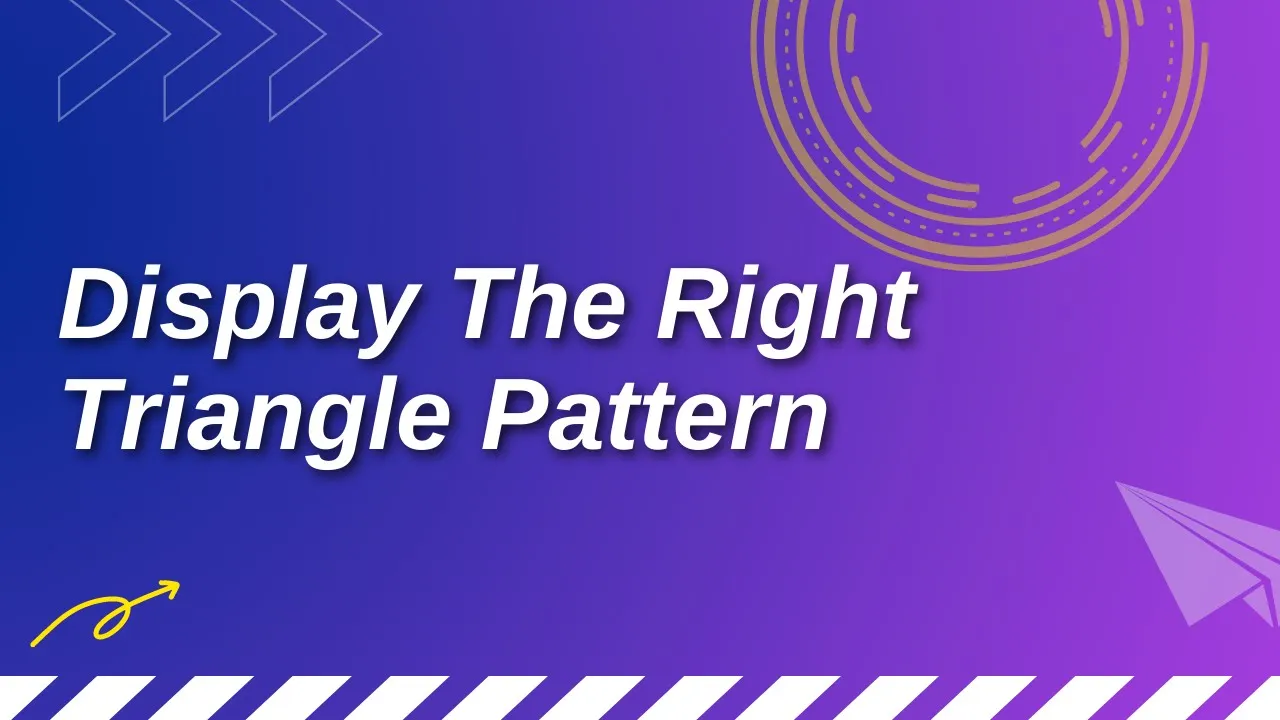 Display The Right Triangle Pattern